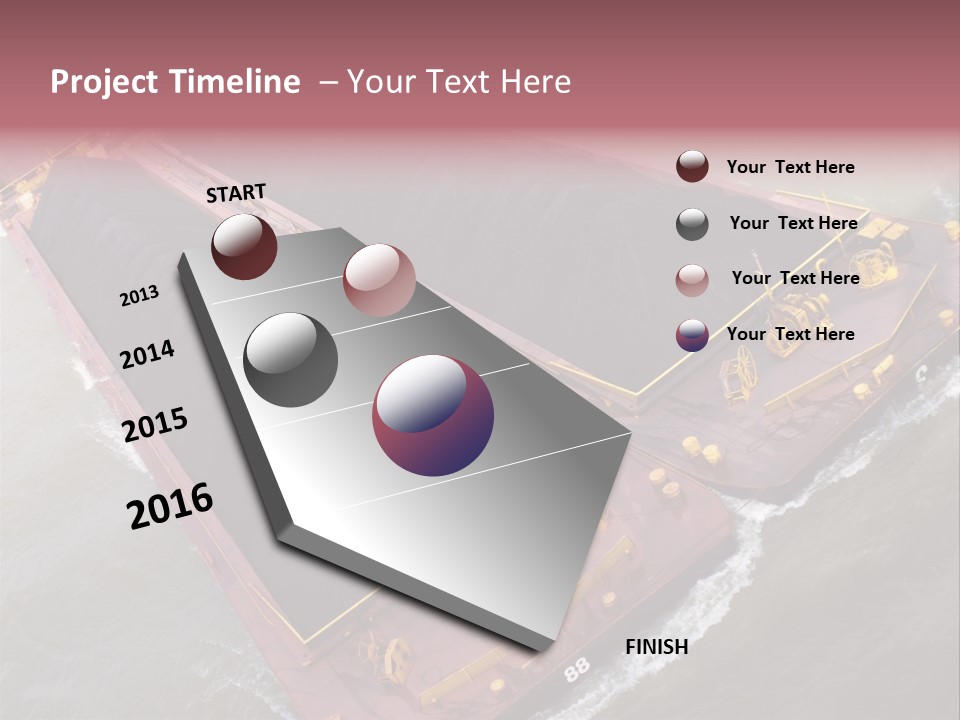 Project Timeline – Your Text Here

START

2013

2014

2015

2016

FINISH

Your Text Here

Your Text Here

Your Text Here

Your Text Here

88